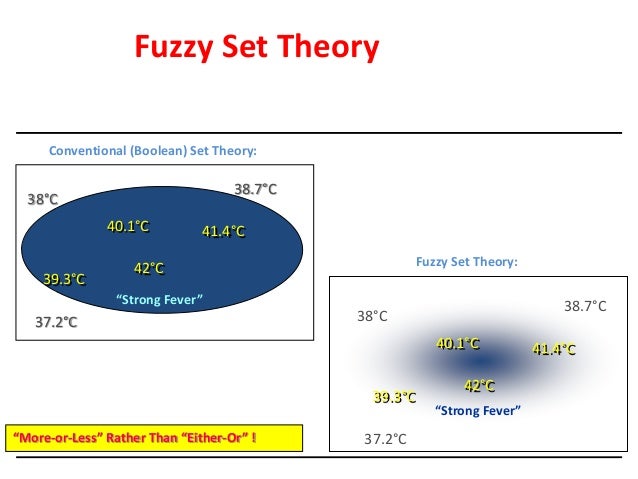 Fuzzy Set Theory

Conventional (Boolean) Set Theory:

38°C

38.7°C

40.1°C

41.4°C

42°C

39.3°C

"Strong Fever"

37.2°C

Fuzzy Set Theory:

38°C

38.7°C

40.1°C

41.4°C

42°C

39.3°C

"Strong Fever"

37.2°C

"More-or-Less" Rather Than "Either-Or" !